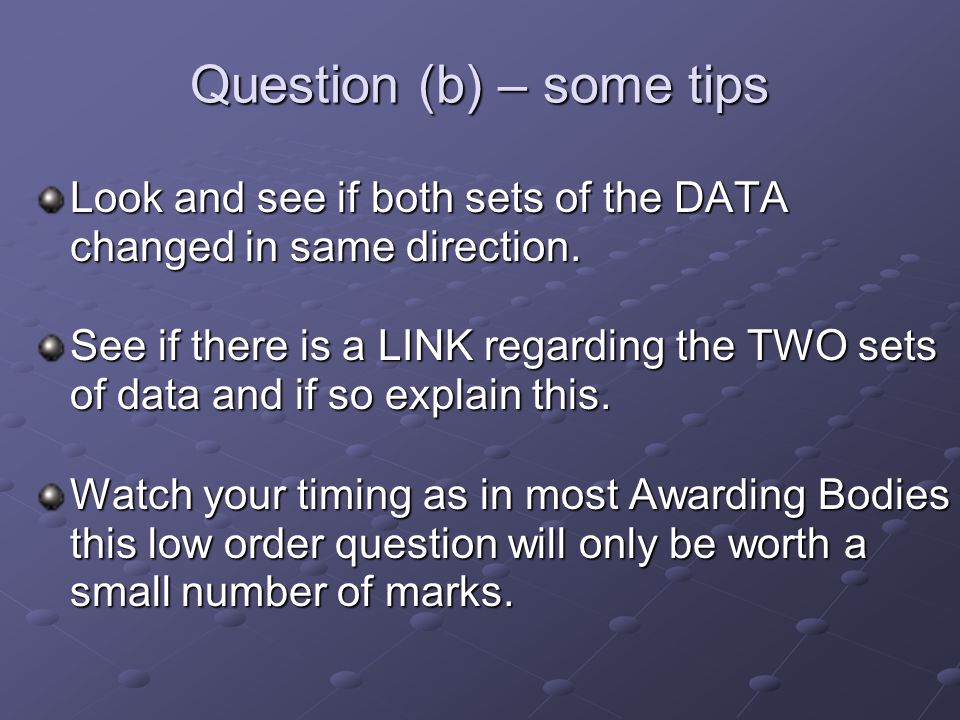 Question (b) – some tips

Look and see if both sets of the DATA changed in same direction.

See if there is a LINK regarding the TWO sets of data and if so explain this.

Watch your timing as in most Awarding Bodies this low order question will only be worth a small number of marks.